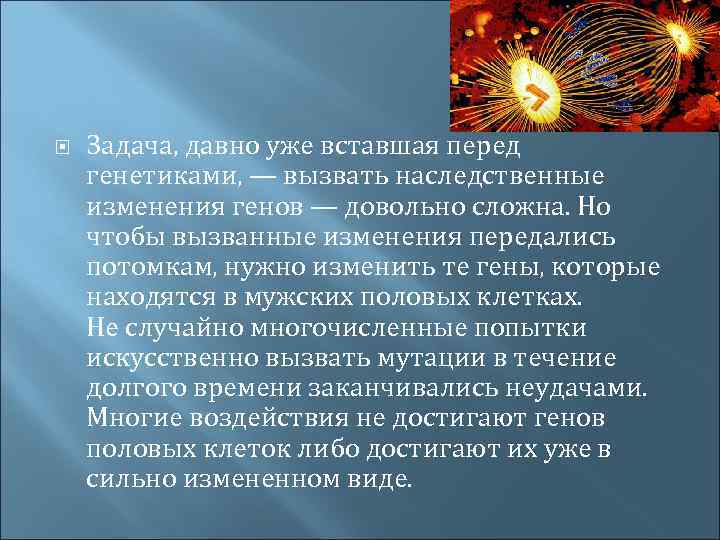 Задача, давно уже вставшая перед генетиками, — вызвать наследственные изменения генов — довольно сложна. Но чтобы вызванные изменения передались потомкам, нужно изменить те гены, которые находятся в мужских половых клетках. Не случайно многочисленные попытки искусственно вызвать мутации в течение долгого времени заканчивались неудачами. Многие воздействия не достигают генов половых клеток либо достигают их уже в сильно измененном виде.